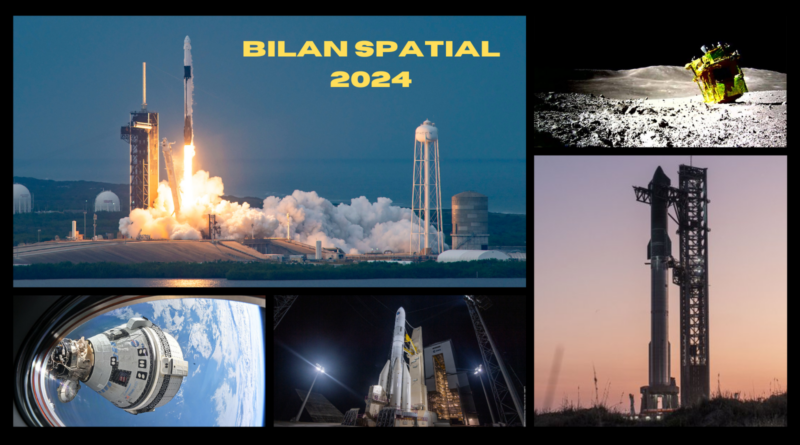 BILAN SPATIAL
2024